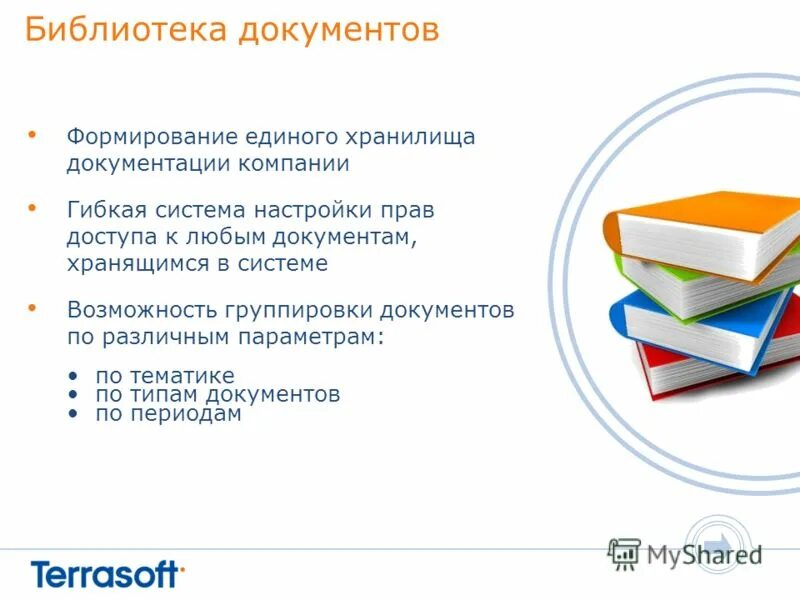 Библиотека документов

• Формирование единого хранилища документации компании

• Гибкая система настройки прав доступа к любым документам, хранящимся в системе

• Возможность группировки документов по различным параметрам:

• по тематике
• по типам документов
• по периодам

Terrasoft

MyShared